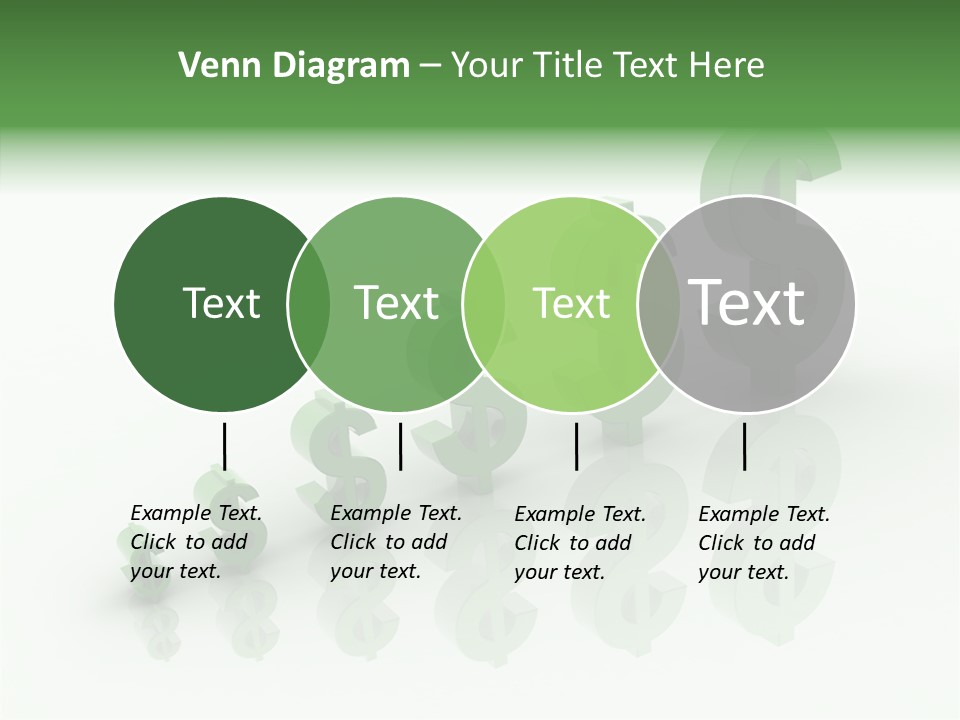 Venn Diagram – Your Title Text Here

Text

Text

Text

Text

Example Text. Click to add your text.

Example Text. Click to add your text.

Example Text. Click to add your text.

Example Text. Click to add your text.